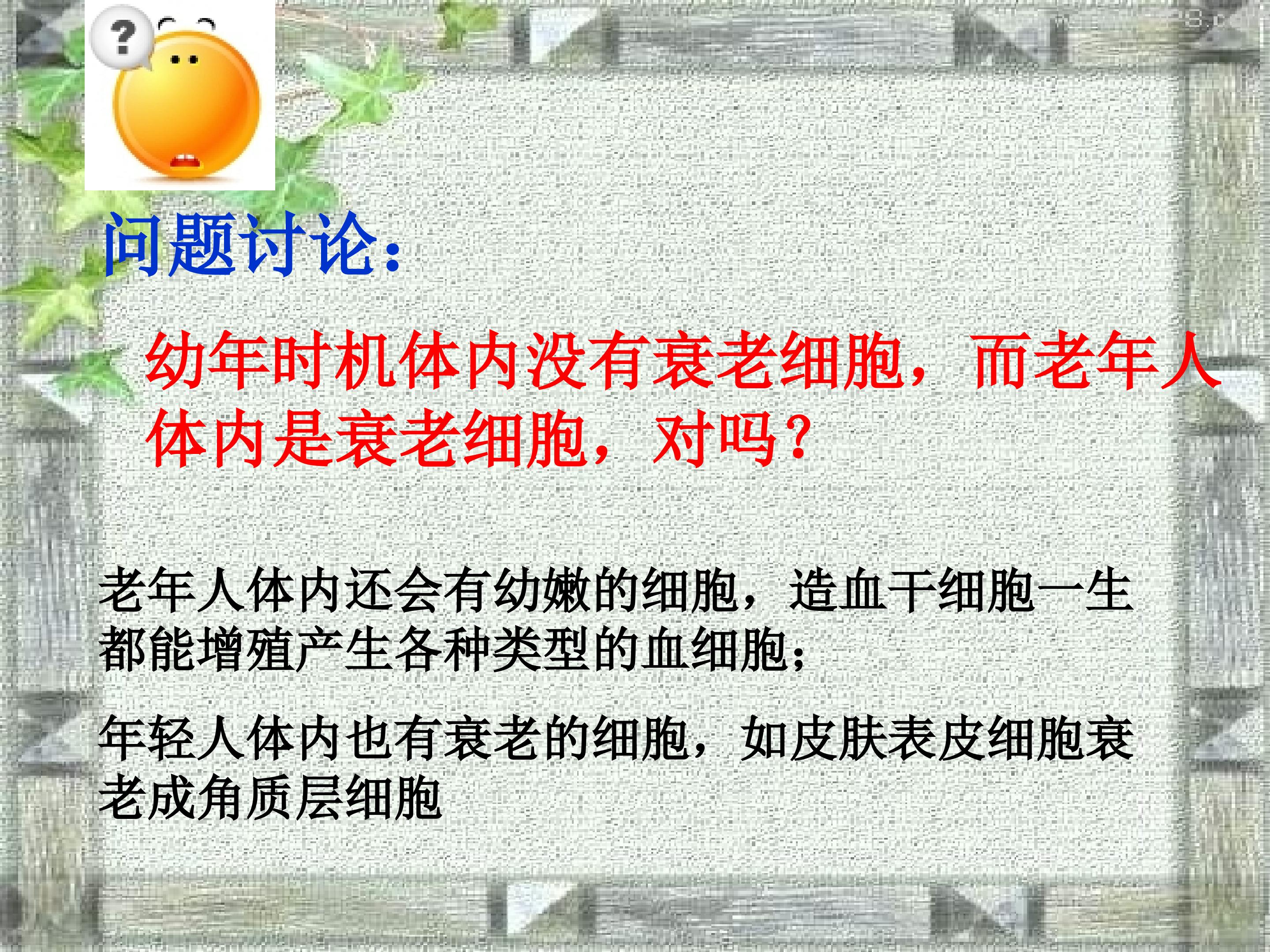 ?

问题讨论：

幼年时机体内没有衰老细胞，而老年人体内是衰老细胞，对吗？

老年人体内还会有幼嫩的细胞，造血干细胞一生都能增殖产生各种类型的血细胞；

年轻人体内也有衰老的细胞，如皮肤表皮细胞衰老成角质层细胞